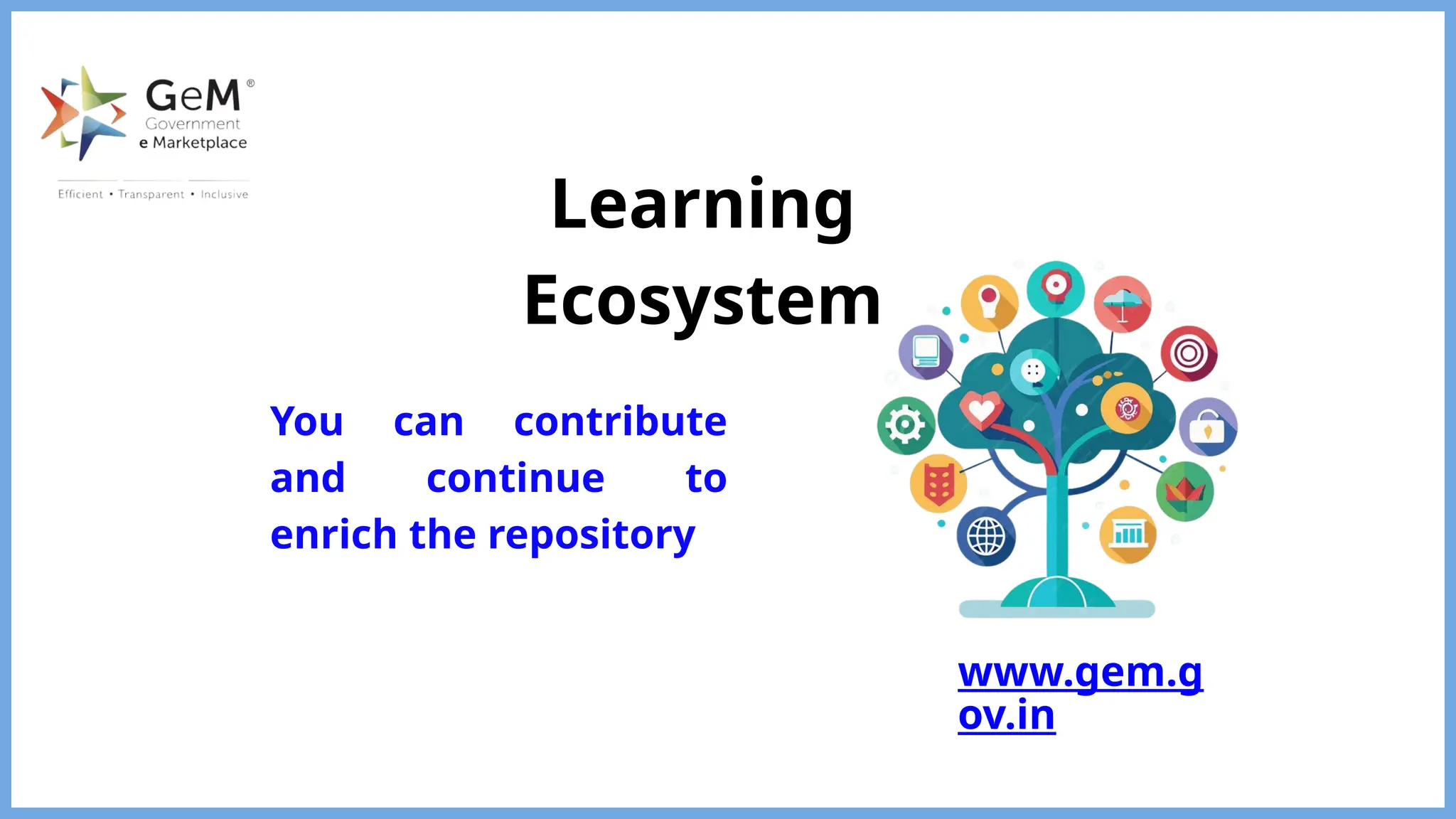 GeM®
Government
e Marketplace
Efficient • Transparent • Inclusive

Learning Ecosystem

You can contribute and continue to enrich the repository

www.gem.gov.in